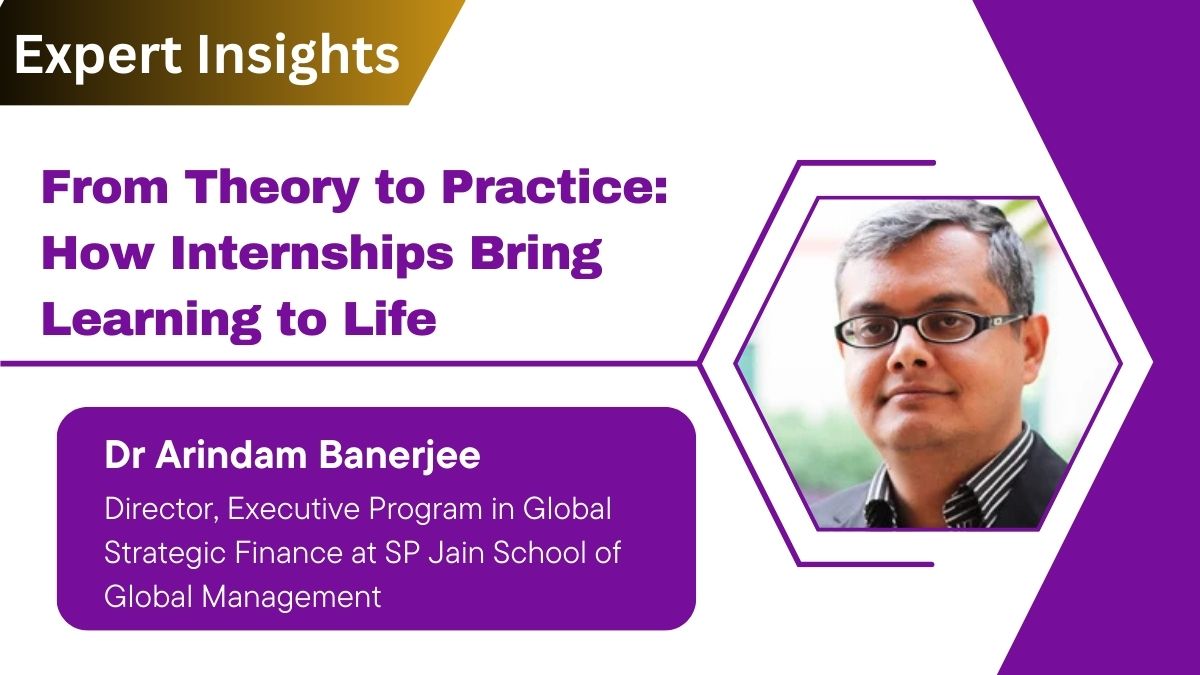 Expert Insights

From Theory to Practice: How Internships Bring Learning to Life

Dr Arindam Banerjee

Director, Executive Program in Global Strategic Finance at SP Jain School of Global Management